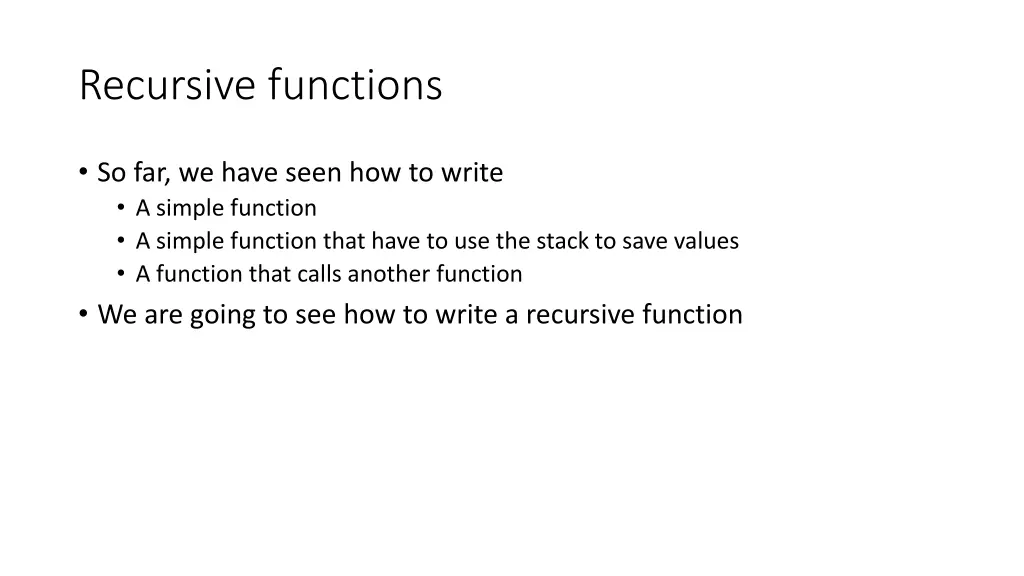 Recursive functions

• So far, we have seen how to write
  • A simple function
  • A simple function that have to use the stack to save values
  • A function that calls another function
• We are going to see how to write a recursive function